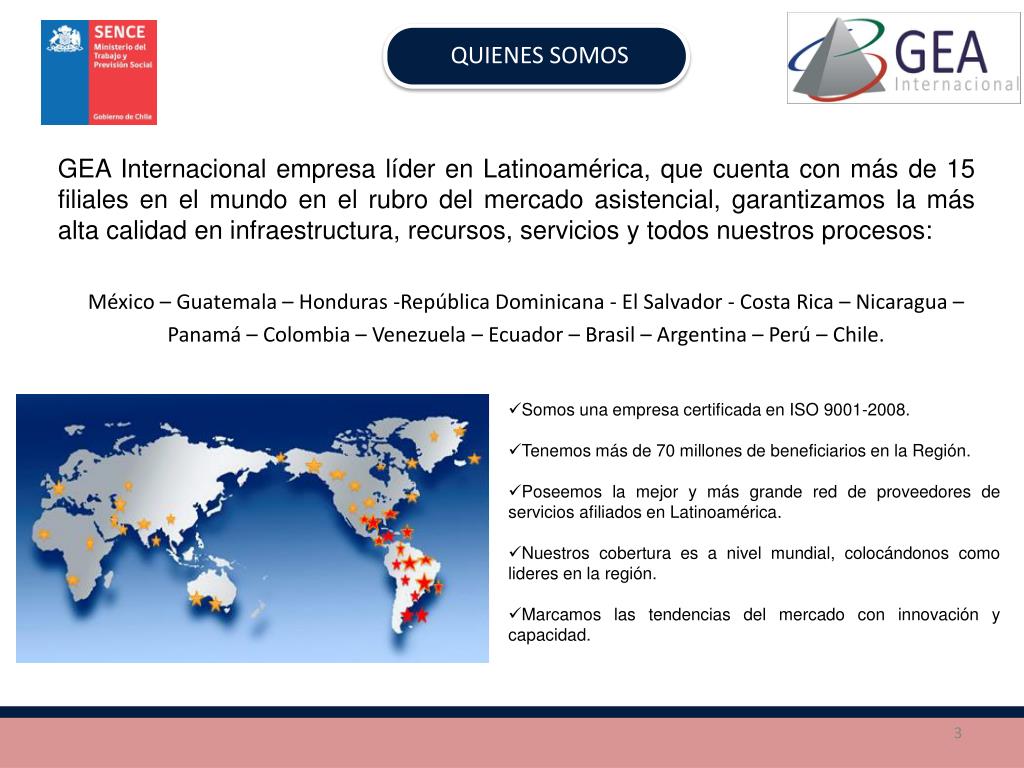 SENCE
Ministerio del Trabajo y Previsión Social
Gobierno de Chile

QUIENES SOMOS

GEA
Internacional

GEA Internacional empresa líder en Latinoamérica, que cuenta con más de 15 filiales en el mundo en el rubro del mercado asistencial, garantizamos la más alta calidad en infraestructura, recursos, servicios y todos nuestros procesos:

México – Guatemala – Honduras -República Dominicana - El Salvador - Costa Rica – Nicaragua – Panamá – Colombia – Venezuela – Ecuador – Brasil – Argentina – Perú – Chile.

✓Somos una empresa certificada en ISO 9001-2008.

✓Tenemos más de 70 millones de beneficiarios en la Región.

✓Poseemos la mejor y más grande red de proveedores de servicios afiliados en Latinoamérica.

✓Nuestros cobertura es a nivel mundial, colocándonos como lideres en la región.

✓Marcamos las tendencias del mercado con innovación y capacidad.

3